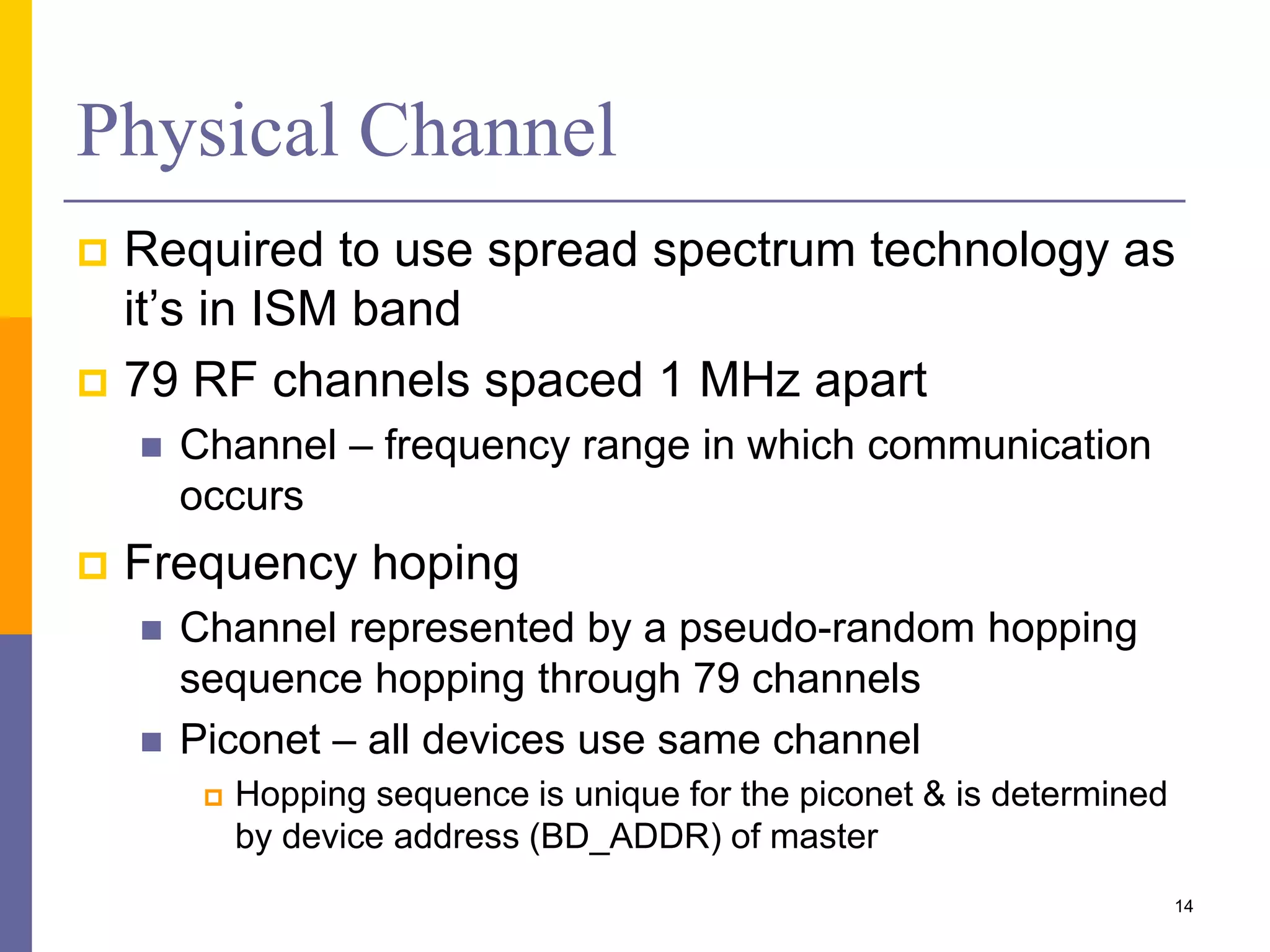 Physical Channel

Required to use spread spectrum technology as it’s in ISM band

79 RF channels spaced 1 MHz apart

Channel – frequency range in which communication occurs

Frequency hoping

Channel represented by a pseudo-random hopping sequence hopping through 79 channels

Piconet – all devices use same channel

Hopping sequence is unique for the piconet & is determined by device address (BD_ADDR) of master

14